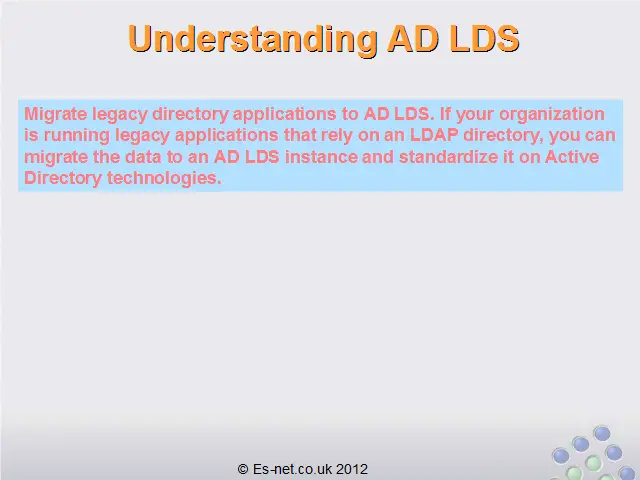 Understanding AD LDS

Migrate legacy directory applications to AD LDS. If your organization is running legacy applications that rely on an LDAP directory, you can migrate the data to an AD LDS instance and standardize it on Active Directory technologies.

© Es-net.co.uk 2012